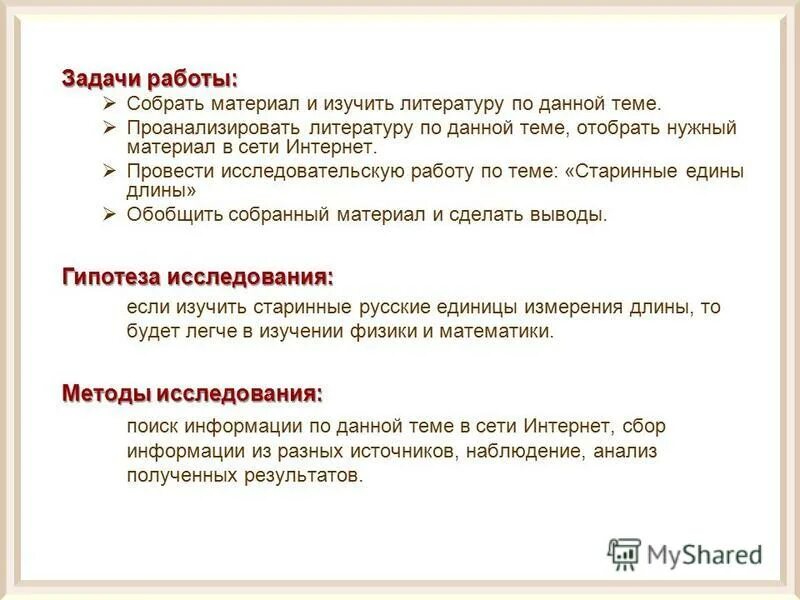 Задачи работы:

➢ Собрать материал и изучить литературу по данной теме.
➢ Проанализировать литературу по данной теме, отобрать нужный материал в сети Интернет.
➢ Провести исследовательскую работу по теме: «Старинные едины длины»
➢ Обобщить собранный материал и сделать выводы.

Гипотеза исследования:

если изучить старинные русские единицы измерения длины, то будет легче в изучении физики и математики.

Методы исследования:

поиск информации по данной теме в сети Интернет, сбор информации из разных источников, наблюдение, анализ полученных результатов.

MyShared